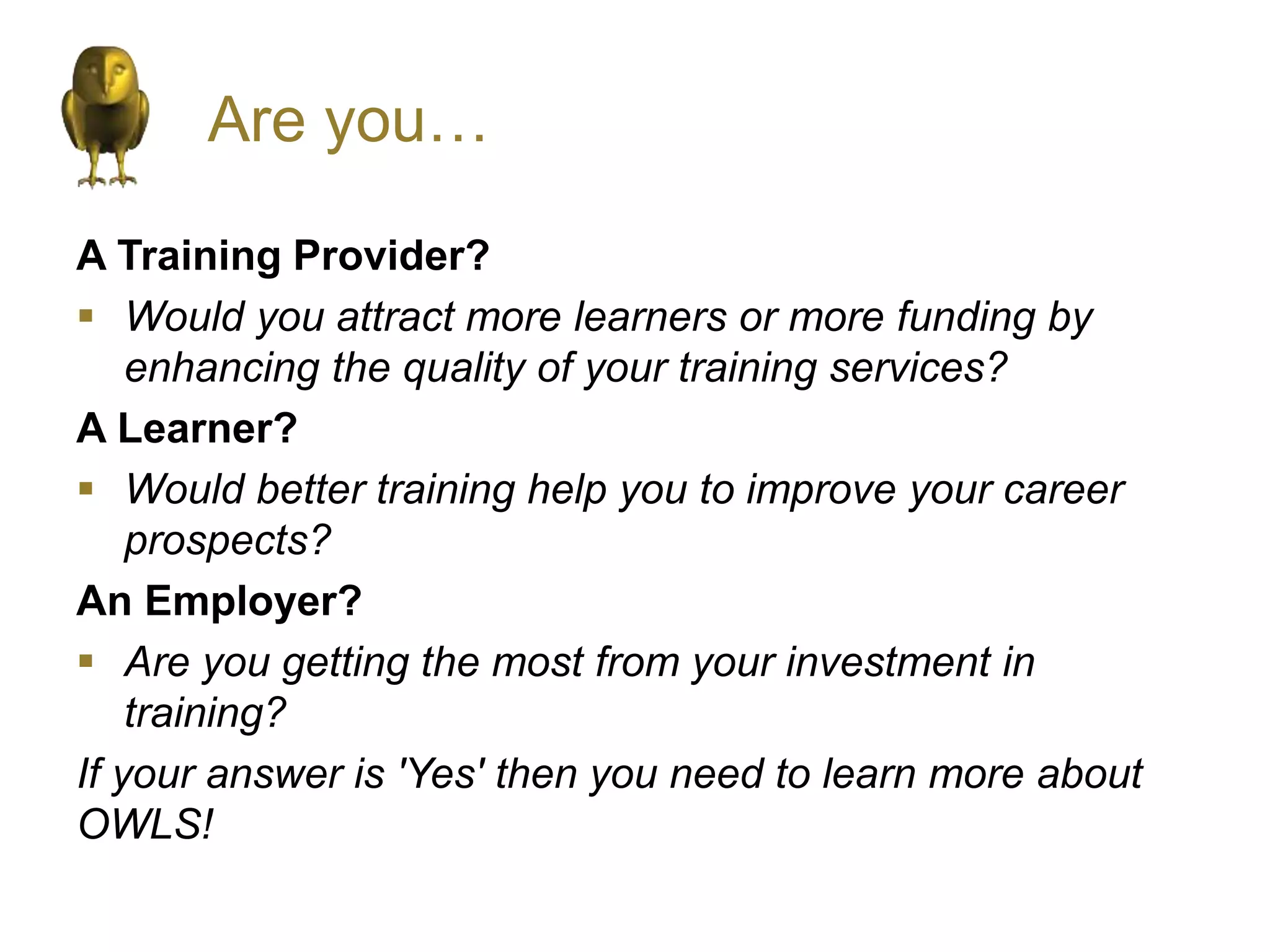 Are you…

A Training Provider?

▪ Would you attract more learners or more funding by enhancing the quality of your training services?

A Learner?

▪ Would better training help you to improve your career prospects?

An Employer?

▪ Are you getting the most from your investment in training?

If your answer is 'Yes' then you need to learn more about OWLS!